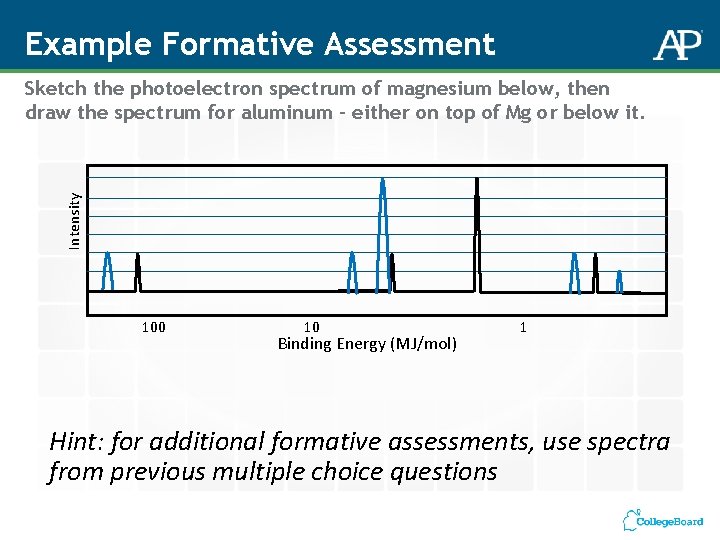 Example Formative Assessment

AP

Sketch the photoelectron spectrum of magnesium below, then draw the spectrum for aluminum – either on top of Mg or below it.

Intensity

100

10

1

Binding Energy (MJ/mol)

Hint: for additional formative assessments, use spectra from previous multiple choice questions

CollegeBoard